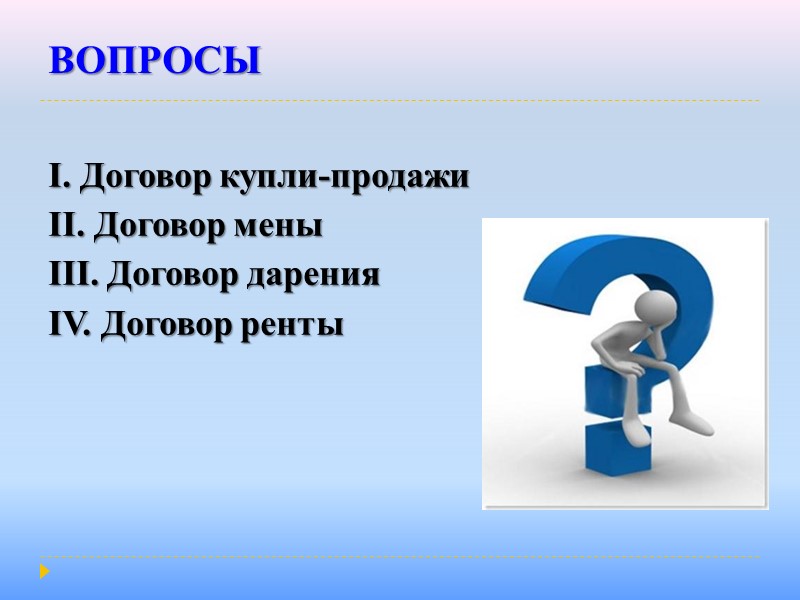 ВОПРОСЫ

I. Договор купли-продажи
II. Договор мены
III. Договор дарения
IV. Договор ренты